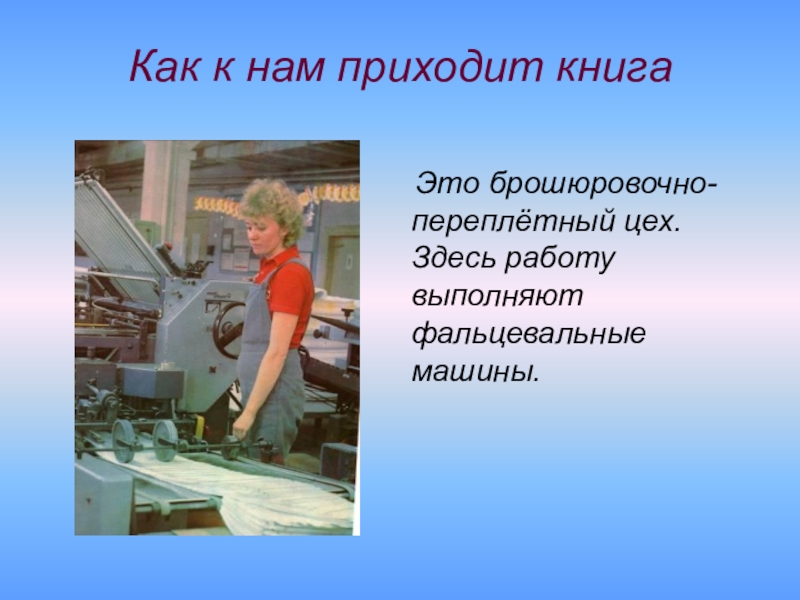 Как к нам приходит книга

Это брошюровочно-переплётный цех. Здесь работу выполняют фальцевальные машины.